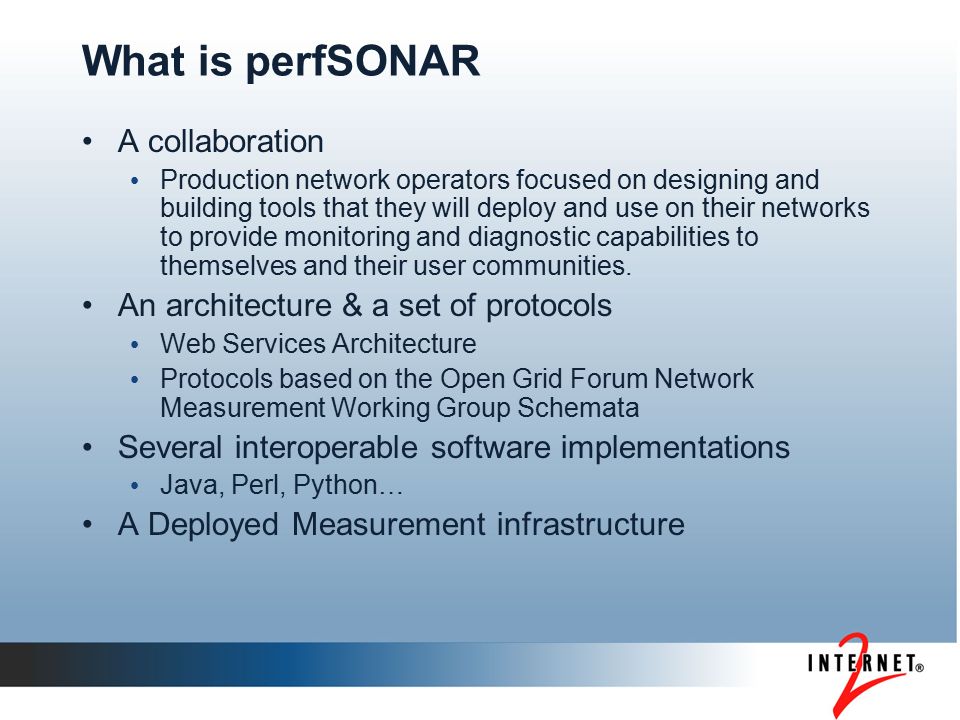 What is perfSONAR

• A collaboration
  • Production network operators focused on designing and building tools that they will deploy and use on their networks to provide monitoring and diagnostic capabilities to themselves and their user communities.
• An architecture & a set of protocols
  • Web Services Architecture
  • Protocols based on the Open Grid Forum Network Measurement Working Group Schemata
• Several interoperable software implementations
  • Java, Perl, Python…
• A Deployed Measurement infrastructure

INTERNET® 2